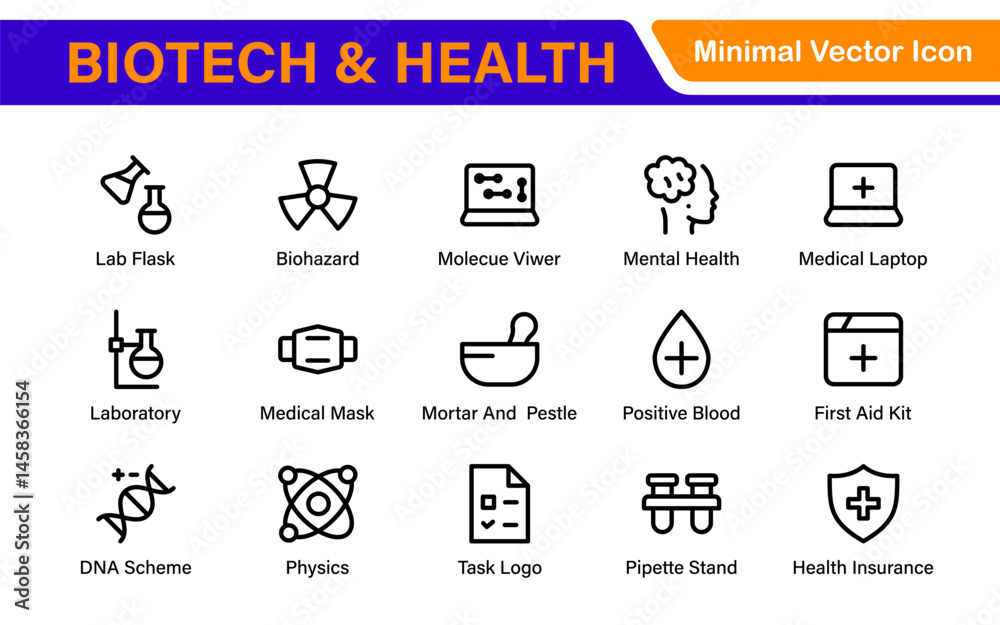 BIOTECH & HEALTH

Minimal Vector Icon

Lab Flask
Biohazard
Molecue Viwer
Mental Health
Medical Laptop

Laboratory
Medical Mask
Mortar And Pestle
Positive Blood
First Aid Kit

DNA Scheme
Physics
Task Logo
Pipette Stand
Health Insurance

Adobe Stock | #1458366154